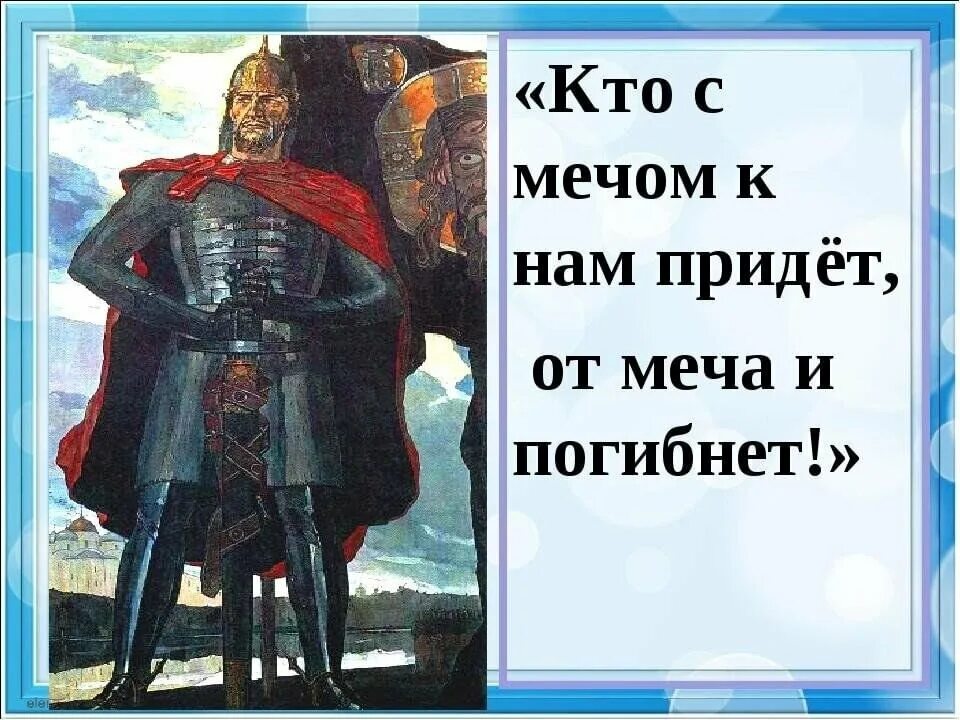 «Кто с мечом к нам придёт, от меча и погибнет!»